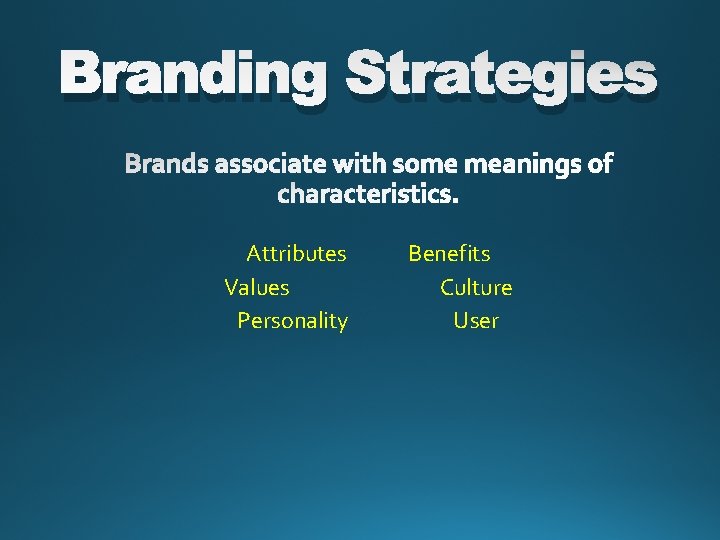 Branding Strategies

Brands associate with some meanings of characteristics.

Attributes Benefits
Values Culture
Personality User